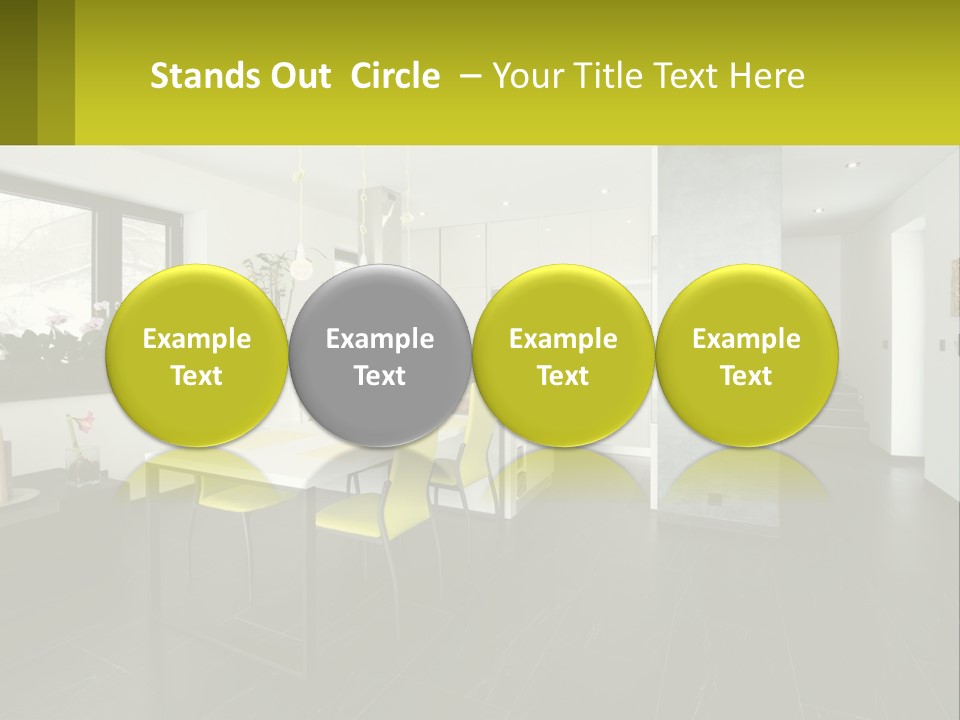 Stands Out Circle – Your Title Text Here

Example Text

Example Text

Example Text

Example Text